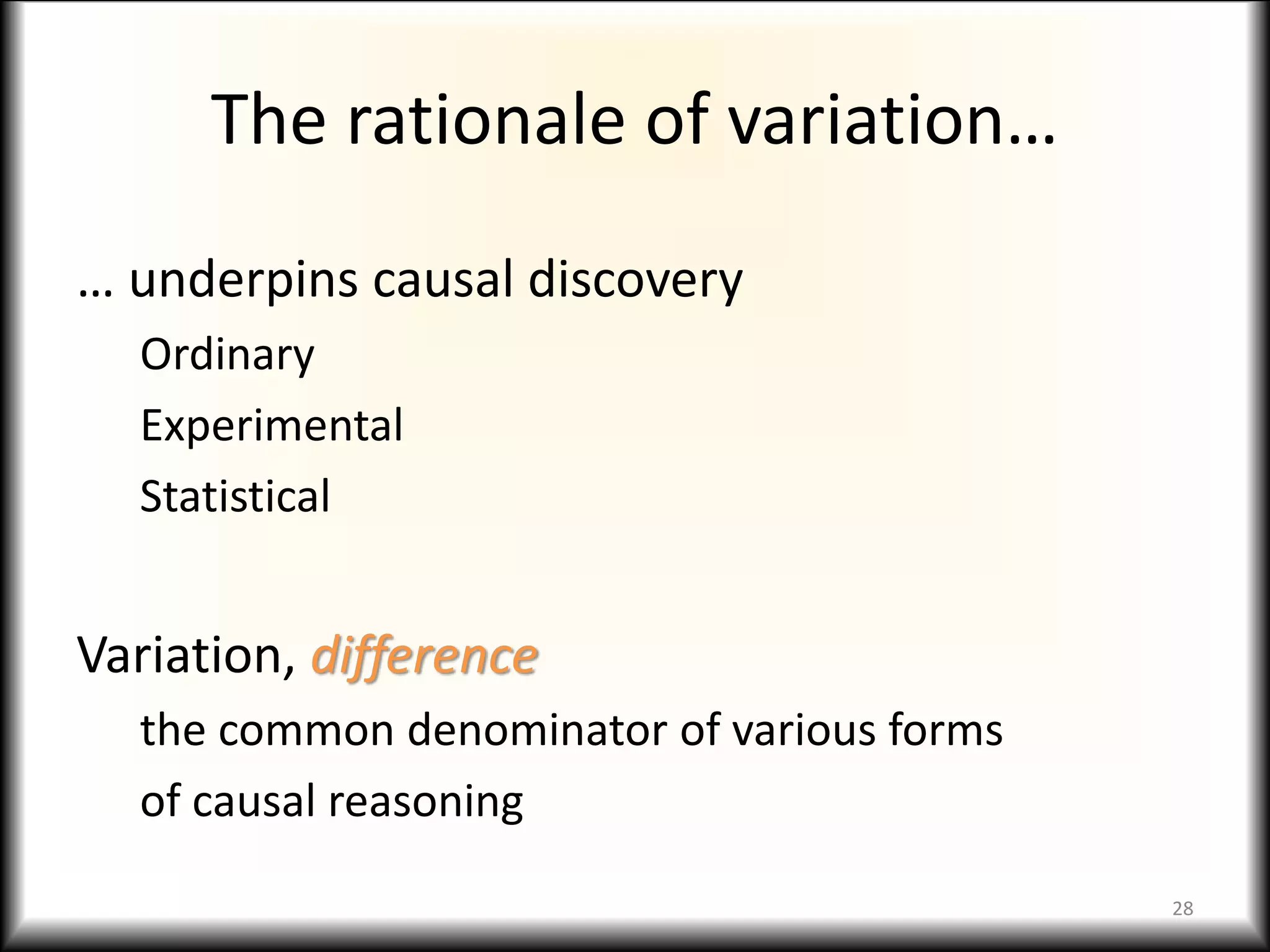 The rationale of variation…

… underpins causal discovery

Ordinary

Experimental

Statistical

Variation, difference

the common denominator of various forms of causal reasoning

28